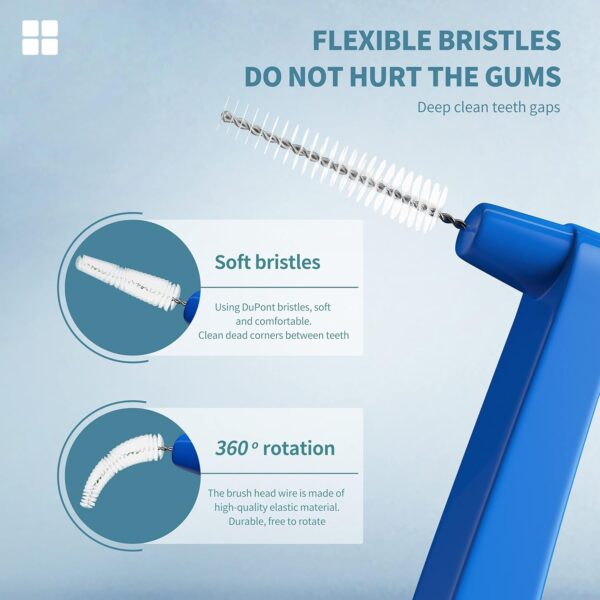 FLEXIBLE BRISTLES
DO NOT HURT THE GUMS

Deep clean teeth gaps

Soft bristles

Using DuPont bristles, soft and comfortable.
Clean dead corners between teeth

360° rotation

The brush head wire is made of high-quality elastic material.
Durable, free to rotate